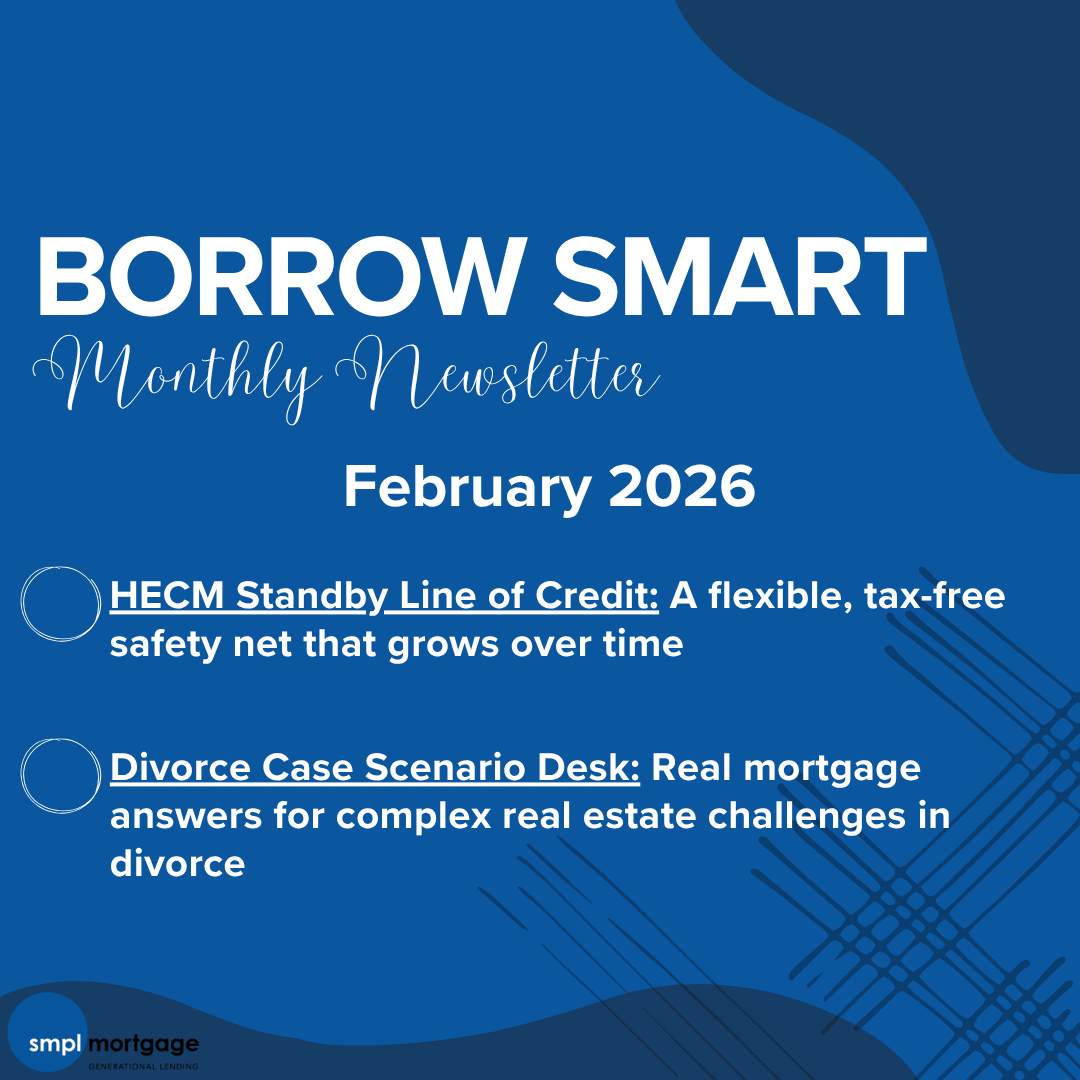 BORROW SMART

Monthly Newsletter

February 2026

HECM Standby Line of Credit: A flexible, tax-free safety net that grows over time

Divorce Case Scenario Desk: Real mortgage answers for complex real estate challenges in divorce

smpl mortgage
GENERATIONAL LENDING